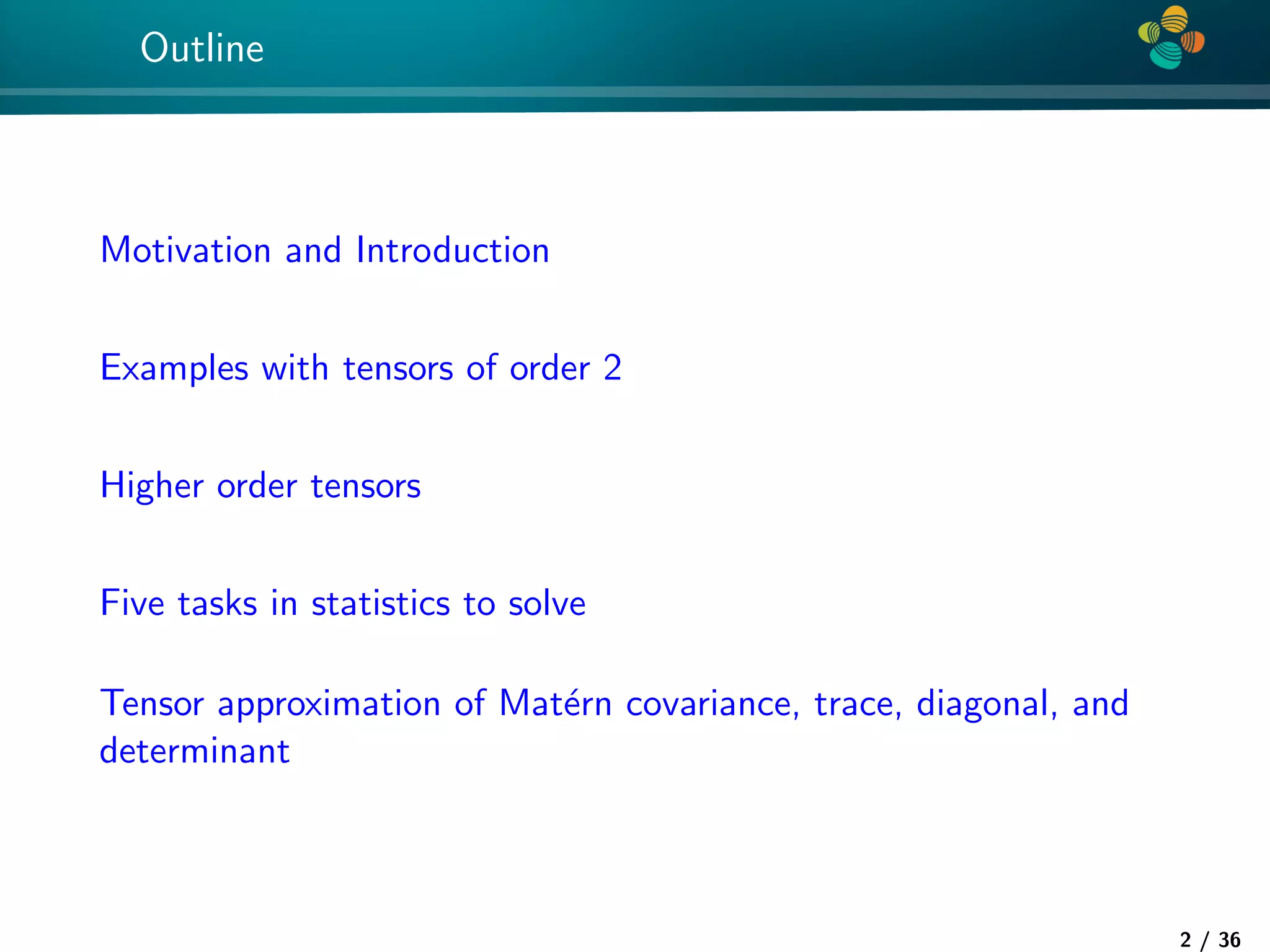 Outline

Motivation and Introduction

Examples with tensors of order 2

Higher order tensors

Five tasks in statistics to solve

Tensor approximation of Matérn covariance, trace, diagonal, and determinant

2 / 36